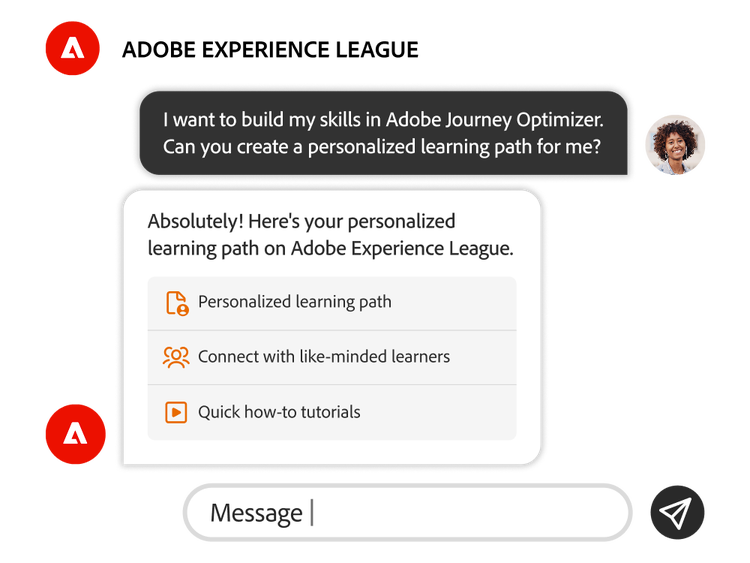 ADOBE EXPERIENCE LEAGUE

I want to build my skills in Adobe Journey Optimizer. Can you create a personalized learning path for me?

Absolutely! Here's your personalized learning path on Adobe Experience League.

Personalized learning path

Connect with like-minded learners

Quick how-to tutorials

Message